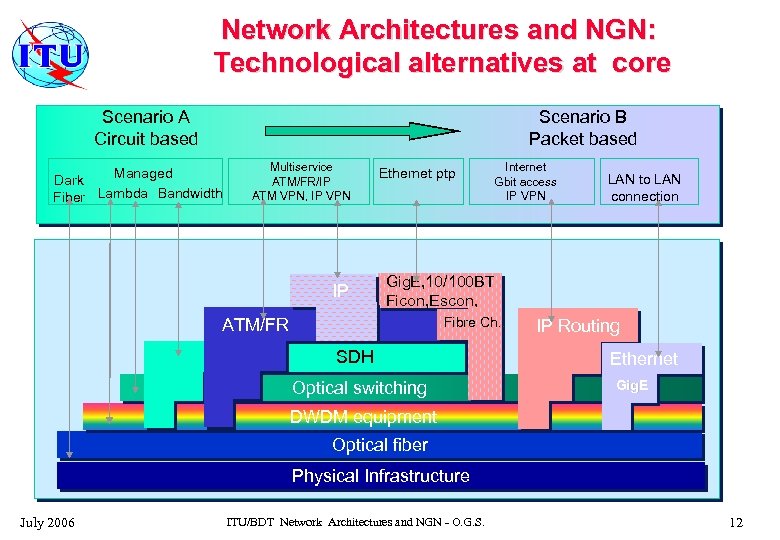 ITU

Network Architectures and NGN: Technological alternatives at core

Scenario A
Circuit based

Scenario B
Packet based

Dark Fiber

Managed
Lambda Bandwidth

Multiservice
ATM/FR/IP
ATM VPN, IP VPN

Ethernet ptp

Internet
Gbit access
IP VPN

LAN to LAN connection

IP

GigE,10/100BT
Ficon,Escon,
Fibre Ch.

ATM/FR

IP Routing

SDH

Ethernet
GigE

Optical switching

DWDM equipment

Optical fiber

Physical Infrastructure

July 2006

ITU/BDT Network Architectures and NGN - O.G.S.

12